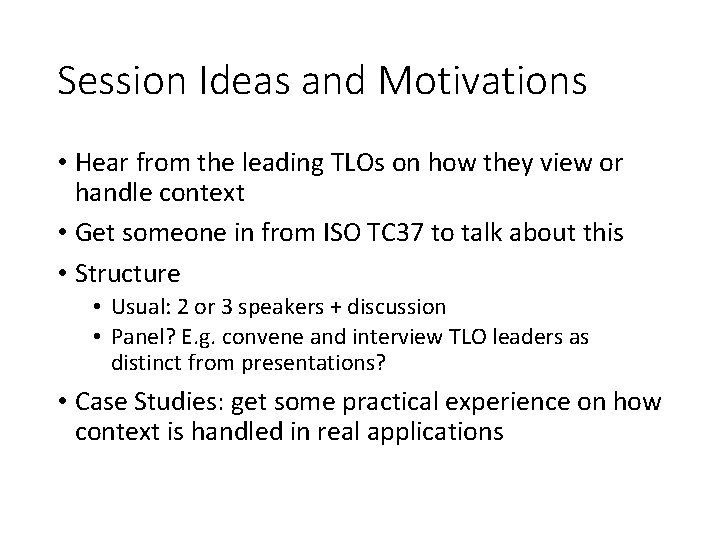 Session Ideas and Motivations

• Hear from the leading TLOs on how they view or handle context

• Get someone in from ISO TC37 to talk about this

• Structure

  • Usual: 2 or 3 speakers + discussion

  • Panel? E.g. convene and interview TLO leaders as distinct from presentations?

• Case Studies: get some practical experience on how context is handled in real applications